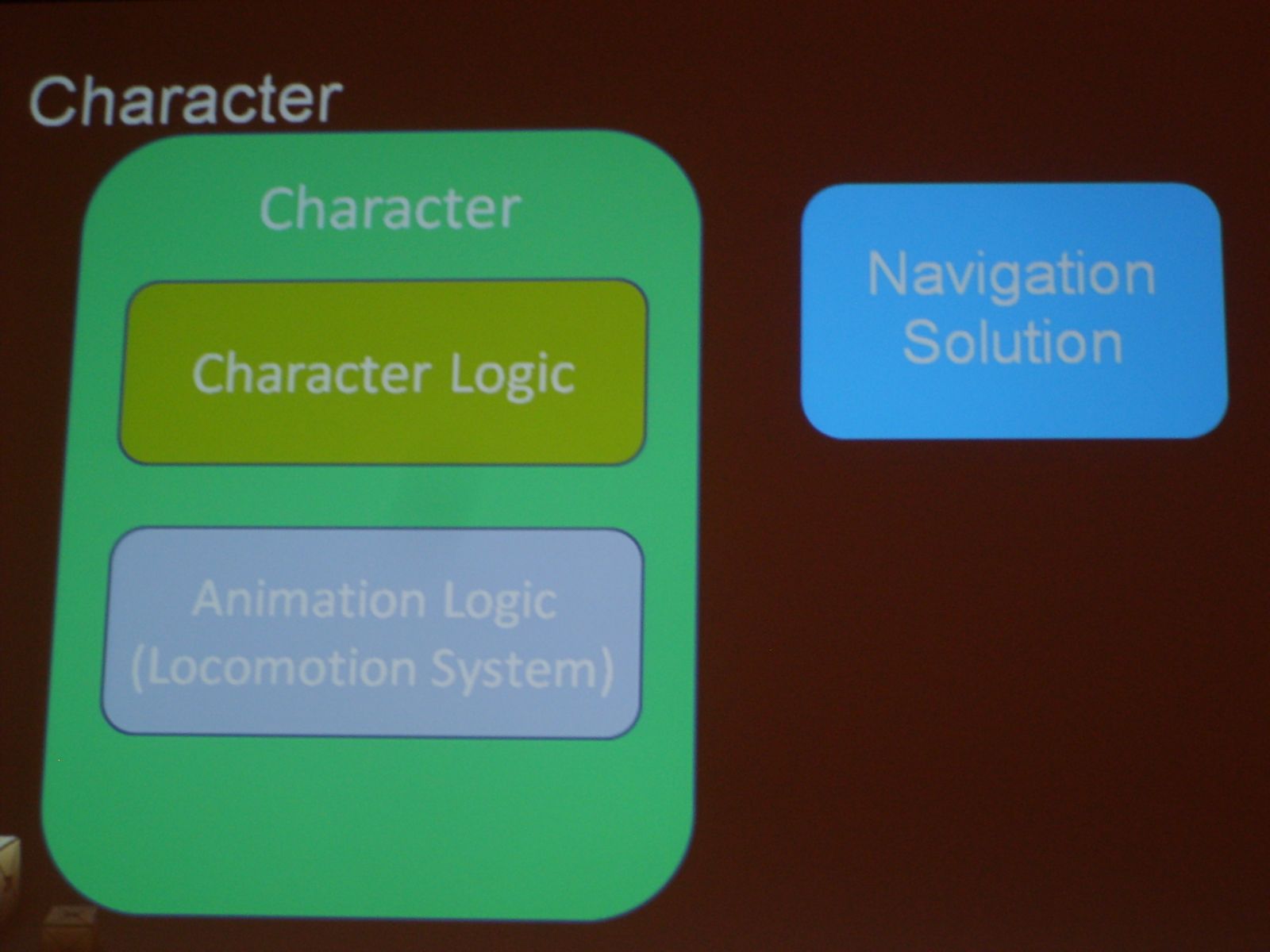 Character

Character

Character Logic

Animation Logic (Locomotion System)

Navigation Solution